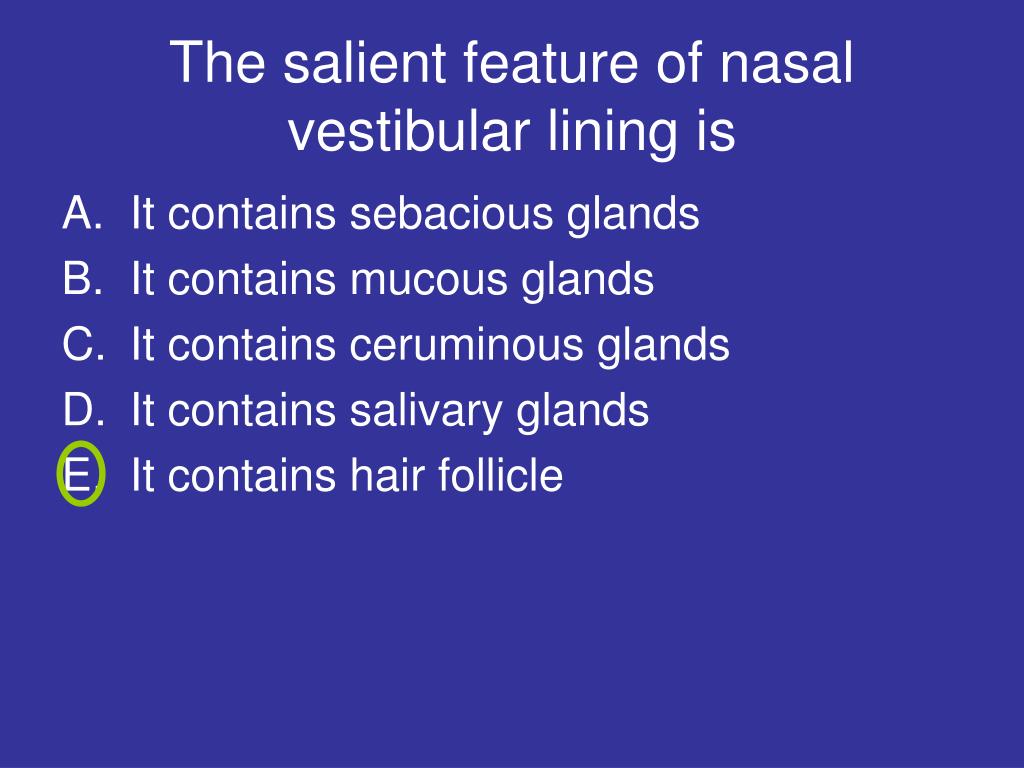 The salient feature of nasal vestibular lining is

A. It contains sebacious glands
B. It contains mucous glands
C. It contains ceruminous glands
D. It contains salivary glands
E. It contains hair follicle